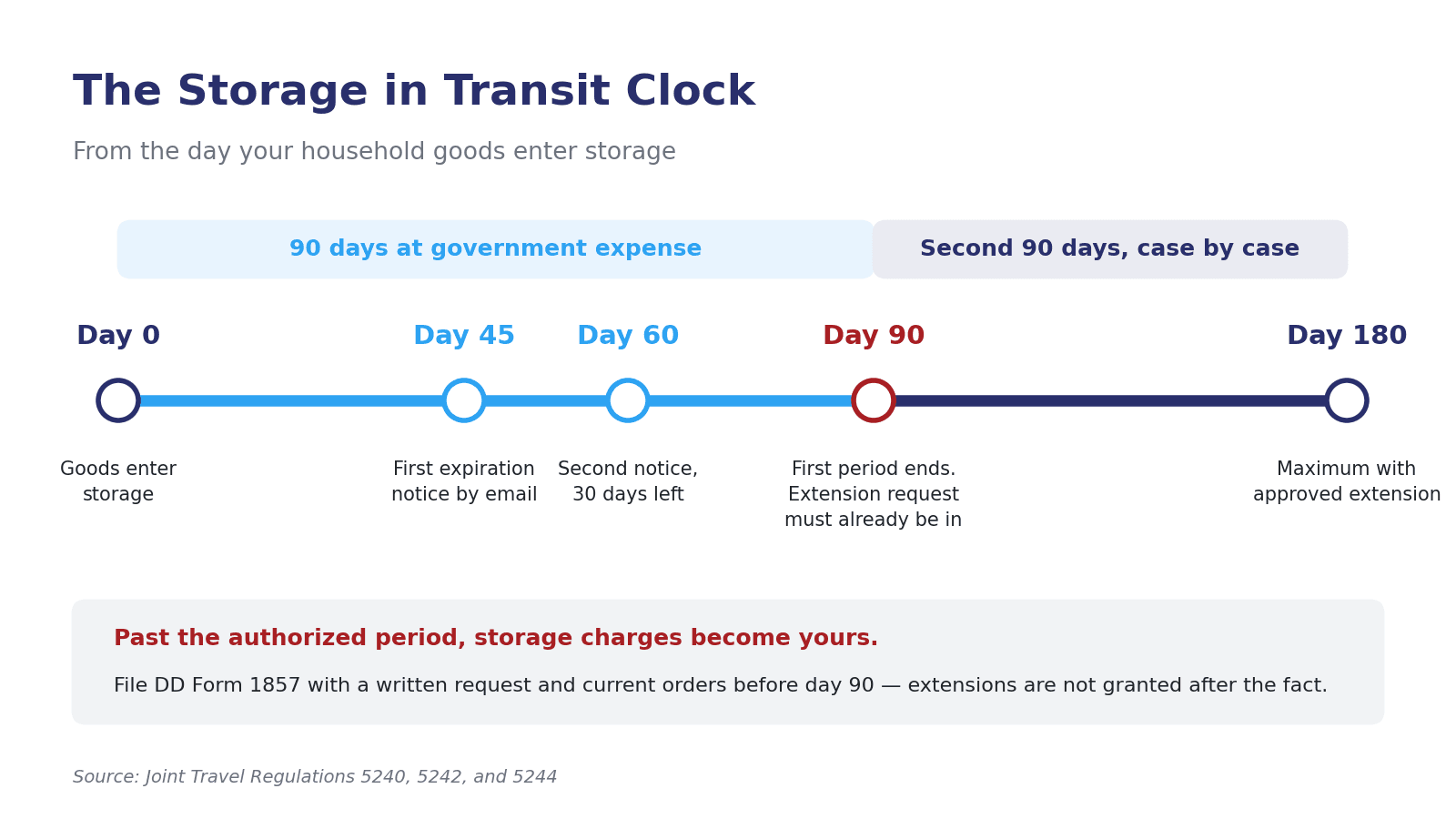 The Storage in Transit Clock

From the day your household goods enter storage

90 days at government expense

Second 90 days, case by case

Day 0

Goods enter storage

Day 45

First expiration notice by email

Day 60

Second notice, 30 days left

Day 90

First period ends. Extension request must already be in

Day 180

Maximum with approved extension

Past the authorized period, storage charges become yours.

File DD Form 1857 with a written request and current orders before day 90 — extensions are not granted after the fact.

Source: Joint Travel Regulations 5240, 5242, and 5244